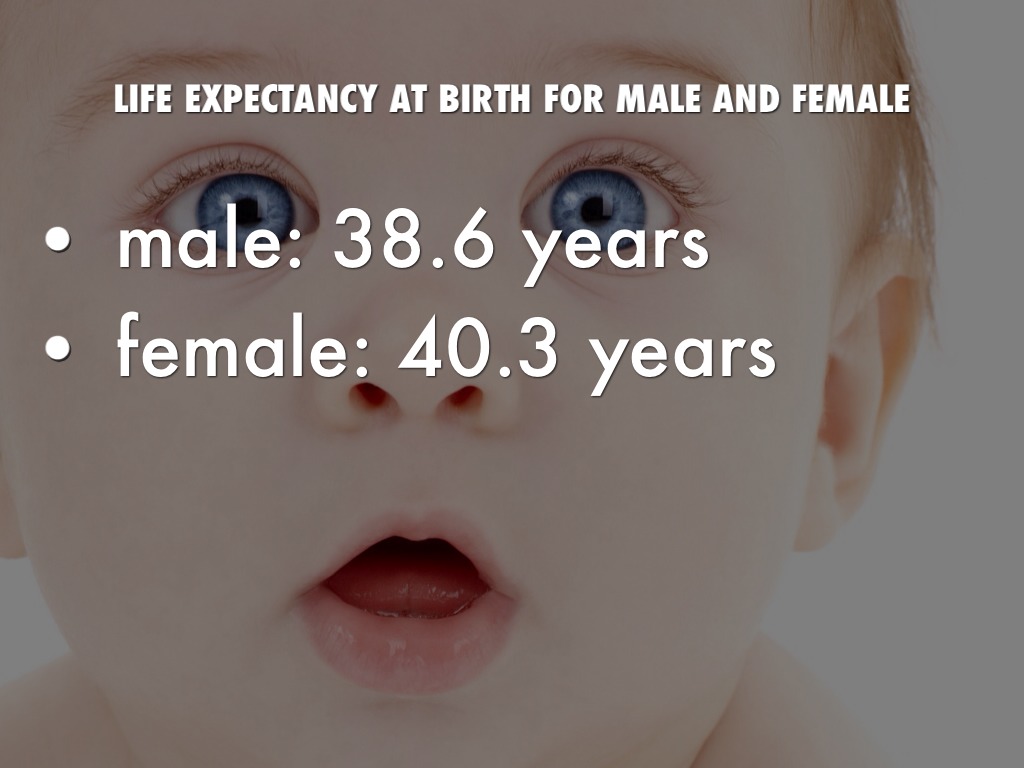 LIFE EXPECTANCY AT BIRTH FOR MALE AND FEMALE

• male: 38.6 years
• female: 40.3 years